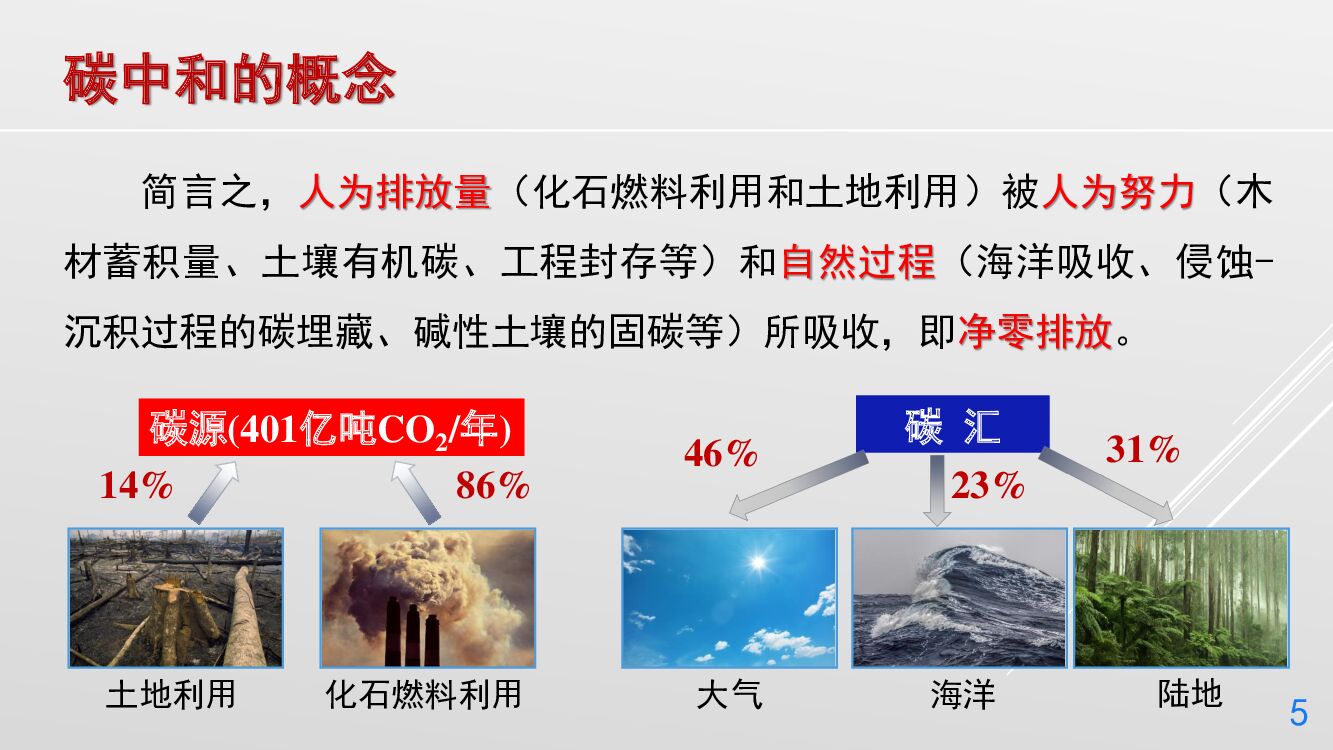 碳中和的概念

简言之，人为排放量（化石燃料利用和土地利用）被人为努力（木材蓄积量、土壤有机碳、工程封存等）和自然过程（海洋吸收、侵蚀-沉积过程的碳埋藏、碱性土壤的固碳等）所吸收，即净零排放。

碳源(401亿吨$CO_2$/年)

14%

86%

土地利用

化石燃料利用

碳 汇

46%

23%

31%

大气

海洋

陆地

5